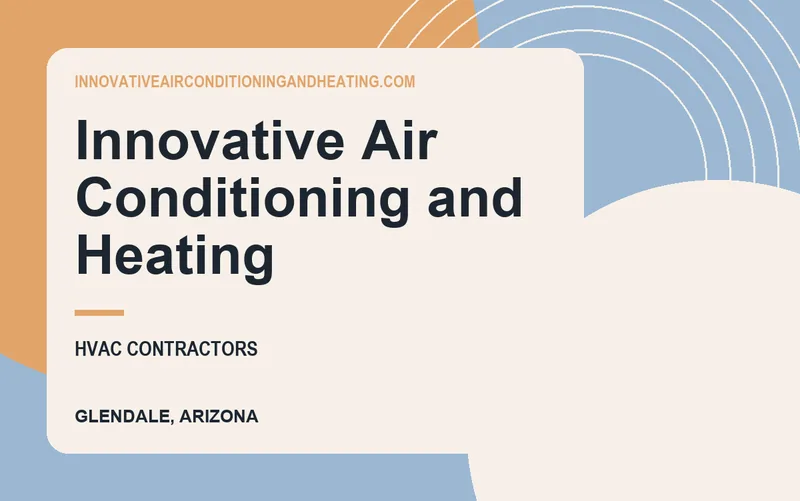 INNOVATIVEAIRCONDITIONINGANDHEATING.COM

Innovative Air Conditioning and Heating

HVAC CONTRACTORS

GLENDALE, ARIZONA